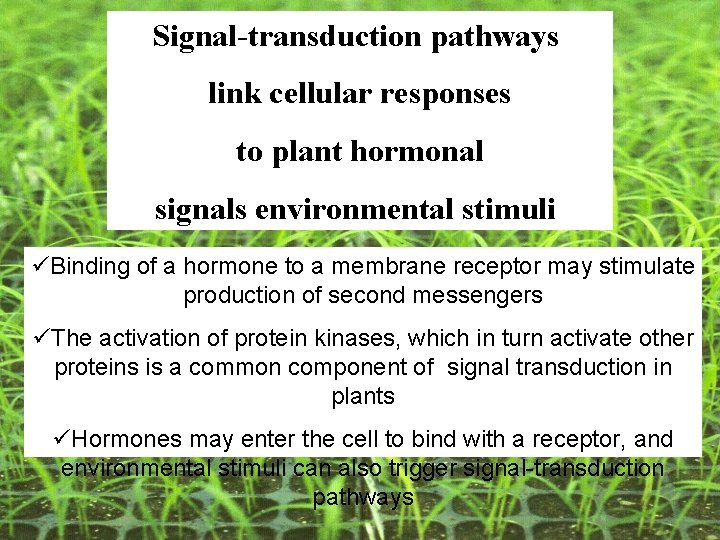 Signal-transduction pathways link cellular responses to plant hormonal signals environmental stimuli

✓Binding of a hormone to a membrane receptor may stimulate production of second messengers

✓The activation of protein kinases, which in turn activate other proteins is a common component of signal transduction in plants

✓Hormones may enter the cell to bind with a receptor, and environmental stimuli can also trigger signal-transduction pathways